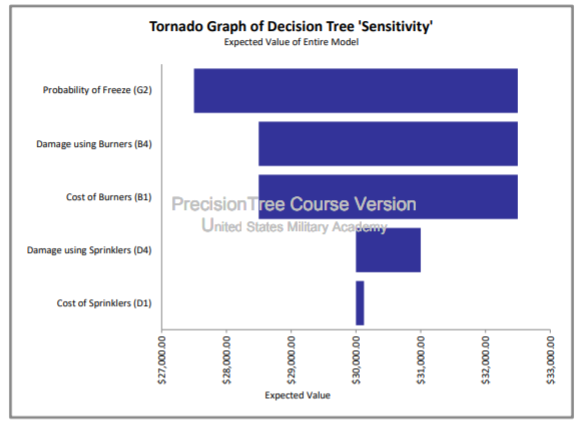 Tornado Graph of Decision Tree 'Sensitivity'
Expected Value of Entire Model

Probability of Freeze (G2)

Damage using Burners (B4)

Cost of Burners (B1)

Damage using Sprinklers (D4)

Cost of Sprinklers (D1)

PrecisionTree Course Version
United States Military Academy

$27,000.00
$28,000.00
$29,000.00
$30,000.00
$31,000.00
$32,000.00
$33,000.00

Expected Value